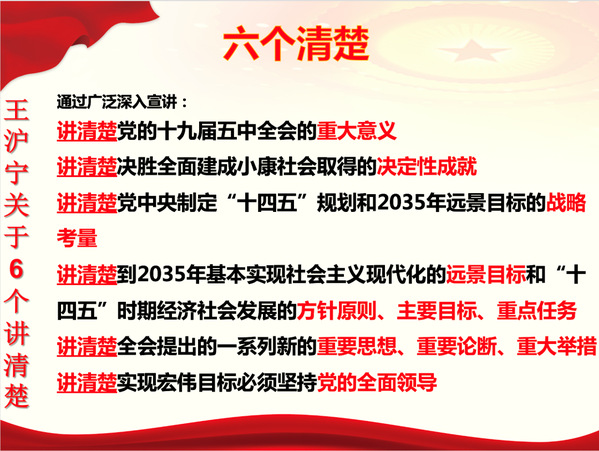 六个清楚

王沪宁关于6个讲清楚

通过广泛深入宣讲：

讲清楚党的十九届五中全会的重大意义

讲清楚决胜全面建成小康社会取得的决定性成就

讲清楚党中央制定“十四五”规划和2035年远景目标的战略考量

讲清楚到2035年基本实现社会主义现代化的远景目标和“十四五”时期经济社会发展的方针原则、主要目标、重点任务

讲清楚全会提出的一系列新的重要思想、重要论断、重大举措

讲清楚实现宏伟目标必须坚持党的全面领导